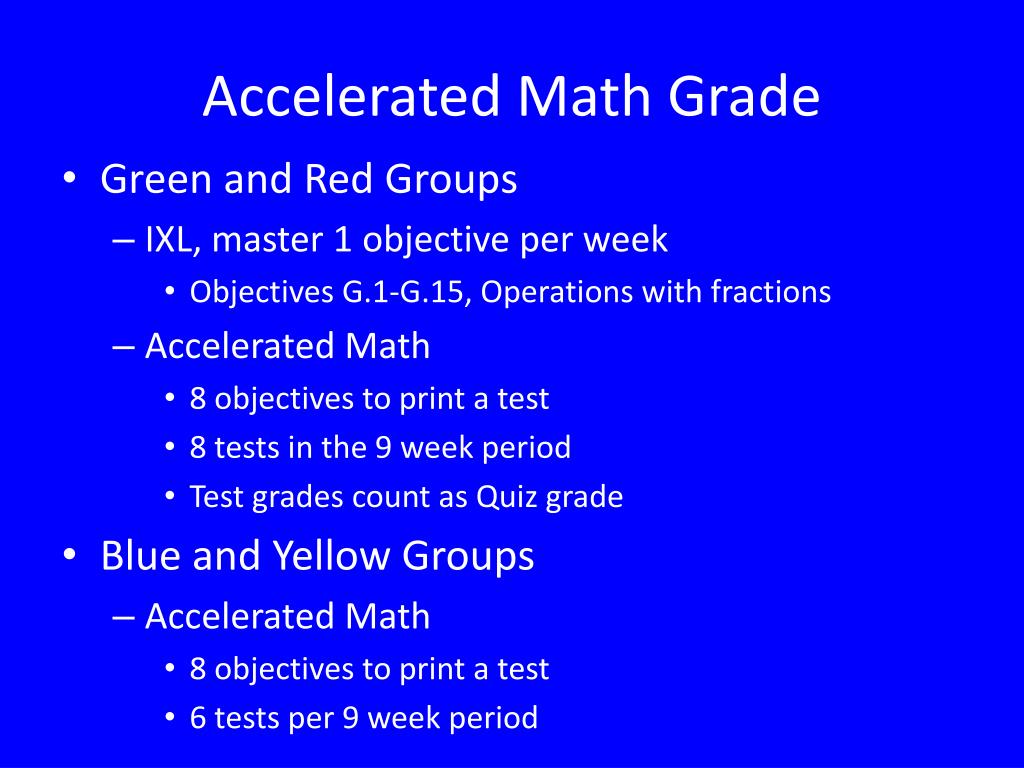 Accelerated Math Grade

• Green and Red Groups
– IXL, master 1 objective per week
• Objectives G.1-G.15, Operations with fractions
– Accelerated Math
• 8 objectives to print a test
• 8 tests in the 9 week period
• Test grades count as Quiz grade
• Blue and Yellow Groups
– Accelerated Math
• 8 objectives to print a test
• 6 tests per 9 week period